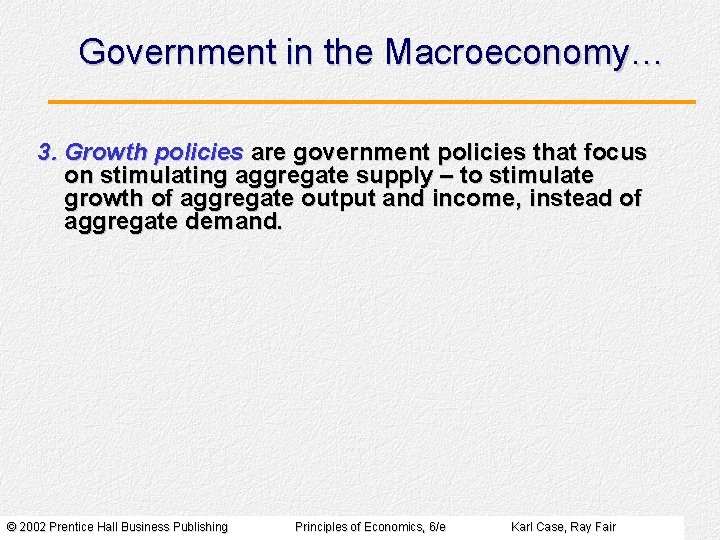 Government in the Macroeconomy…

3. Growth policies are government policies that focus on stimulating aggregate supply – to stimulate growth of aggregate output and income, instead of aggregate demand.

© 2002 Prentice Hall Business Publishing Principles of Economics, 6/e Karl Case, Ray Fair